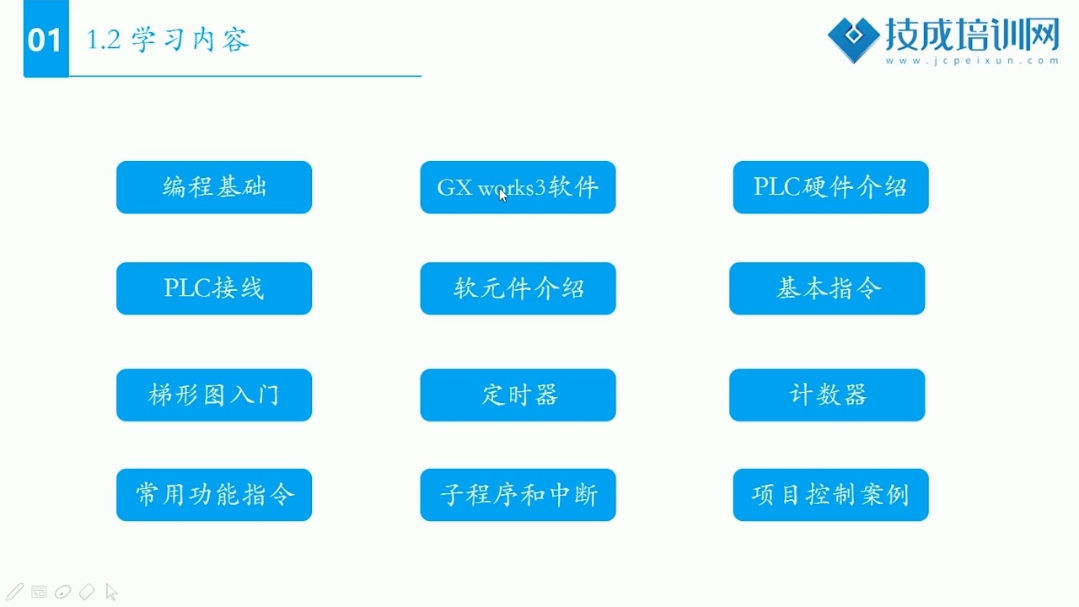 01 1.2 学习内容

技成培训网
www.jcpeixun.com

编程基础

GX works3软件

PLC硬件介绍

PLC接线

软元件介绍

基本指令

梯形图入门

定时器

计数器

常用功能指令

子程序和中断

项目控制案例